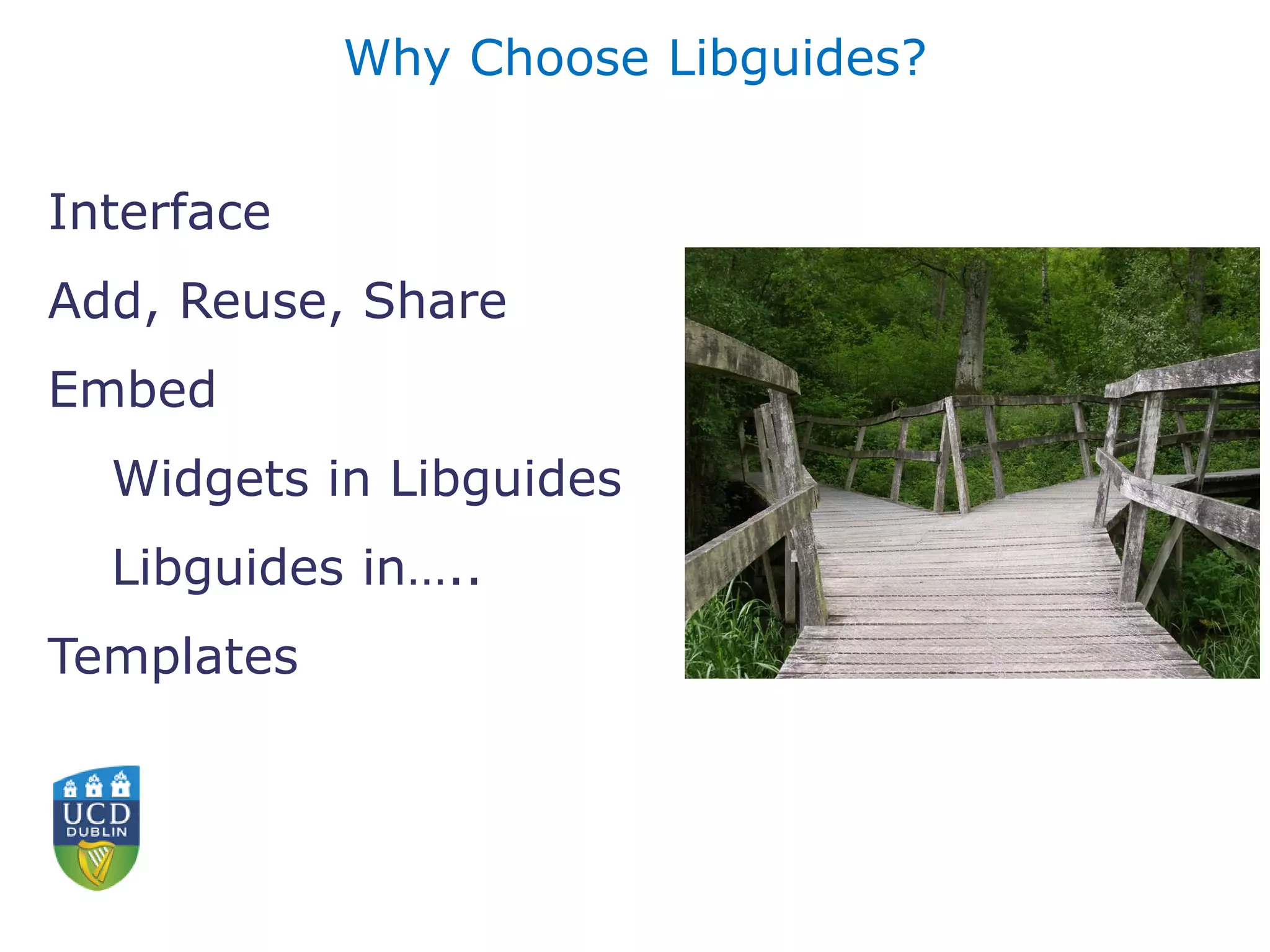 Why Choose Libguides?

Interface

Add, Reuse, Share

Embed

Widgets in Libguides

Libguides in…..

Templates

UCD
DUBLIN